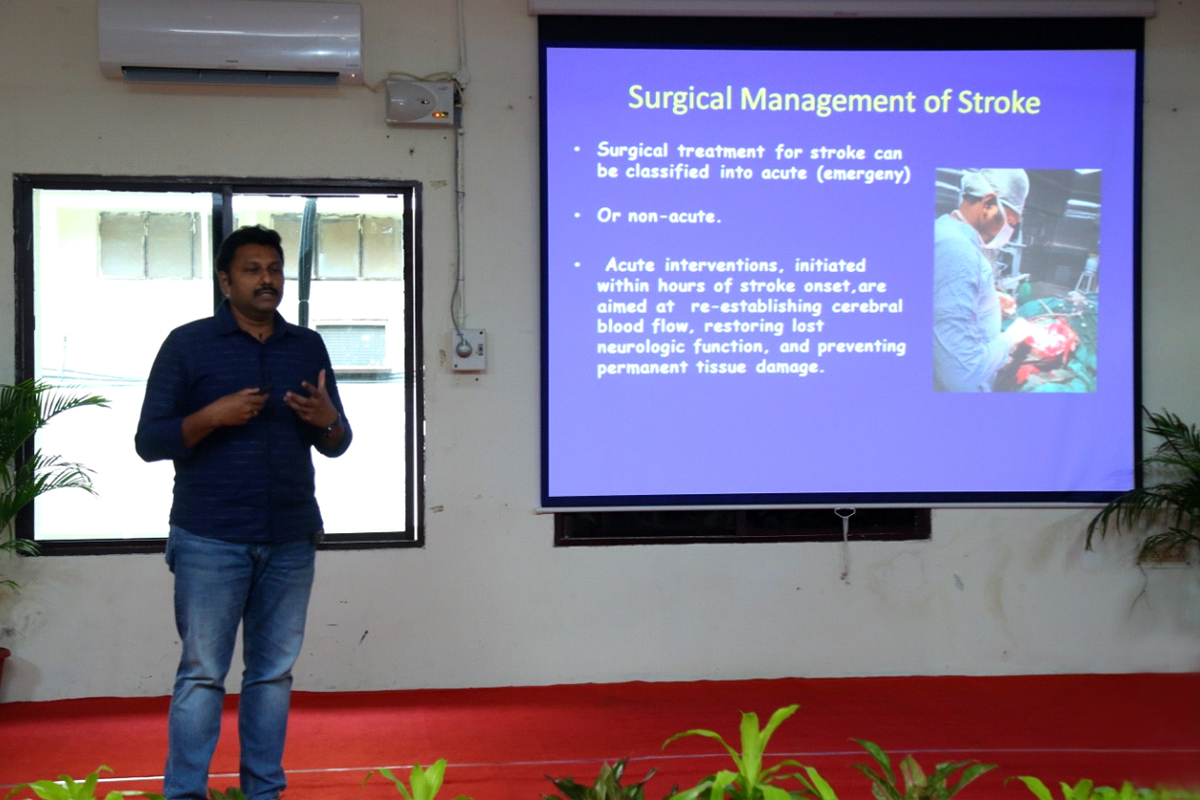 Surgical Management of Stroke

• Surgical treatment for stroke can be classified into acute (emergeny)

• Or non-acute.

• Acute interventions, initiated within hours of stroke onset,are aimed at re-establishing cerebral blood flow, restoring lost neurologic function, and preventing permanent tissue damage.